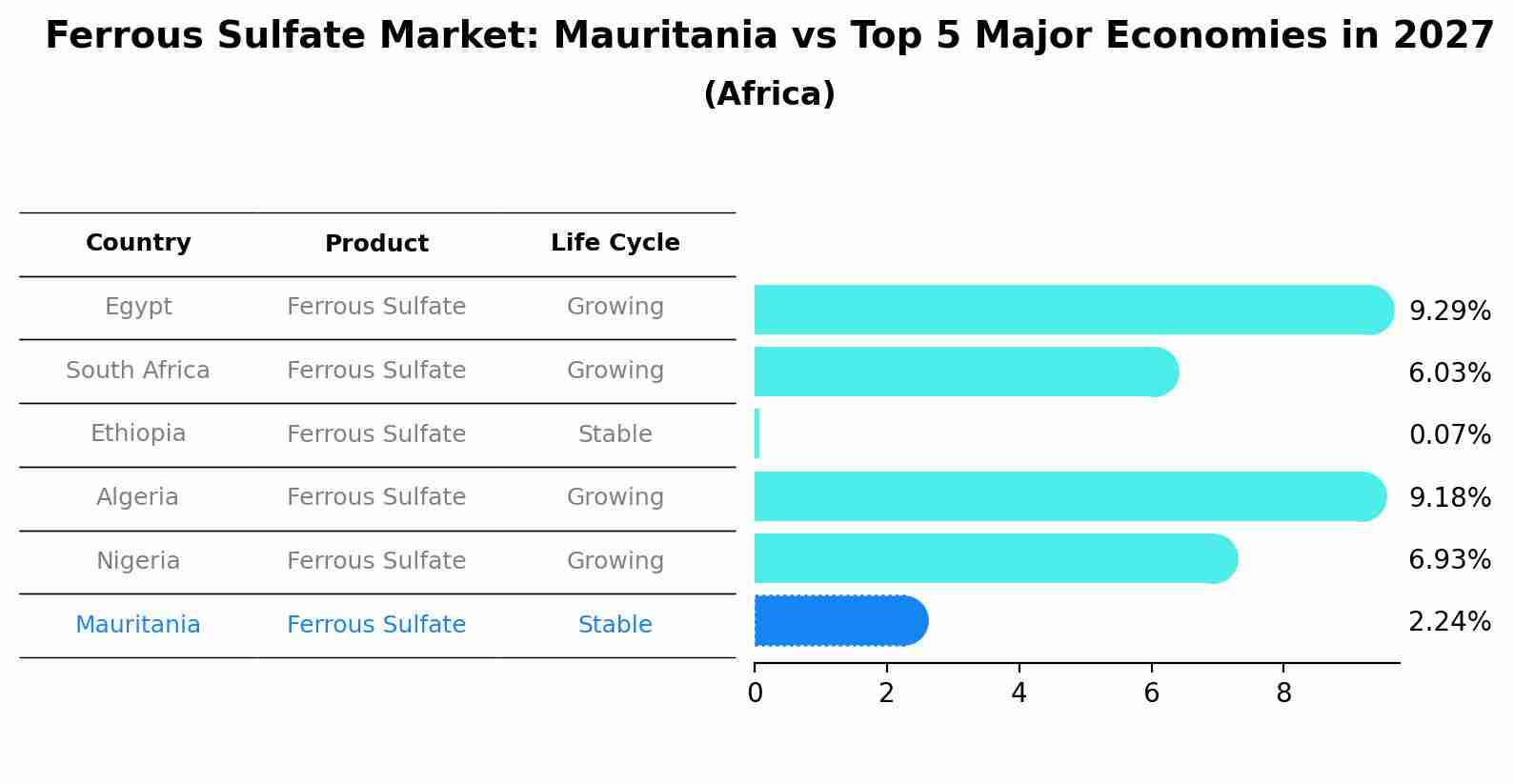 Ferrous Sulfate Market: Mauritania vs Top 5 Major Economies in 2027
(Africa)

| Country | Product | Life Cycle |
|---|---|---|
| Egypt | Ferrous Sulfate | Growing |
| South Africa | Ferrous Sulfate | Growing |
| Ethiopia | Ferrous Sulfate | Stable |
| Algeria | Ferrous Sulfate | Growing |
| Nigeria | Ferrous Sulfate | Growing |
| Mauritania | Ferrous Sulfate | Stable |

9.29%
6.03%
0.07%
9.18%
6.93%
2.24%

0 2 4 6 8